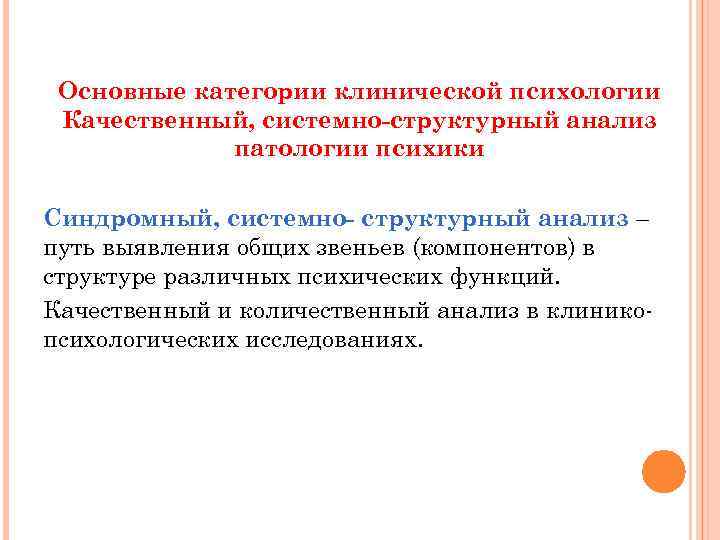 Основные категории клинической психологии Качественный, системно-структурный анализ патологии психики

Синдромный, системно- структурный анализ – путь выявления общих звеньев (компонентов) в структуре различных психических функций.

Качественный и количественный анализ в клинико-психологических исследованиях.